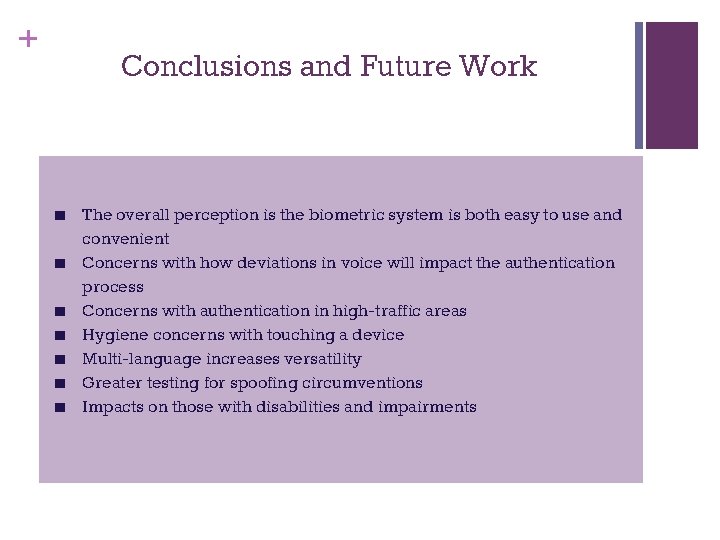 +

Conclusions and Future Work

■ The overall perception is the biometric system is both easy to use and convenient
■ Concerns with how deviations in voice will impact the authentication process
■ Concerns with authentication in high-traffic areas
■ Hygiene concerns with touching a device
■ Multi-language increases versatility
■ Greater testing for spoofing circumventions
■ Impacts on those with disabilities and impairments